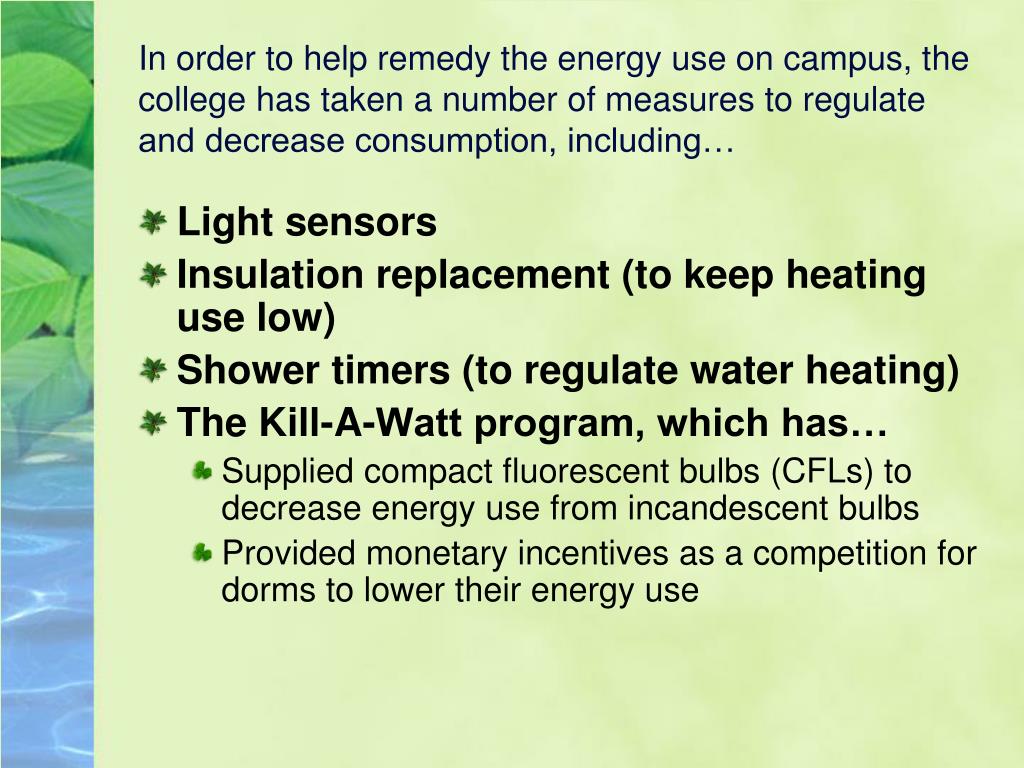 In order to help remedy the energy use on campus, the college has taken a number of measures to regulate and decrease consumption, including…

Light sensors
Insulation replacement (to keep heating use low)
Shower timers (to regulate water heating)
The Kill-A-Watt program, which has…
Supplied compact fluorescent bulbs (CFLs) to decrease energy use from incandescent bulbs
Provided monetary incentives as a competition for dorms to lower their energy use